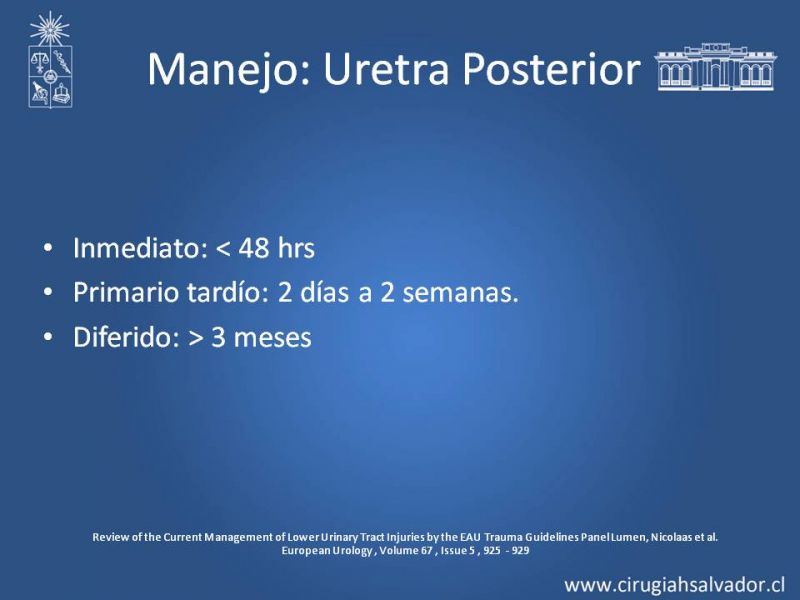 Manejo: Uretra Posterior

• Inmediato: < 48 hrs
• Primario tardío: 2 días a 2 semanas.
• Diferido: > 3 meses

Review of the Current Management of Lower Urinary Tract Injuries by the EAU Trauma Guidelines Panel Lumen, Nicolaas et al. European Urology , Volume 67 , Issue 5 , 925 - 929

www.cirugiahsalvador.cl